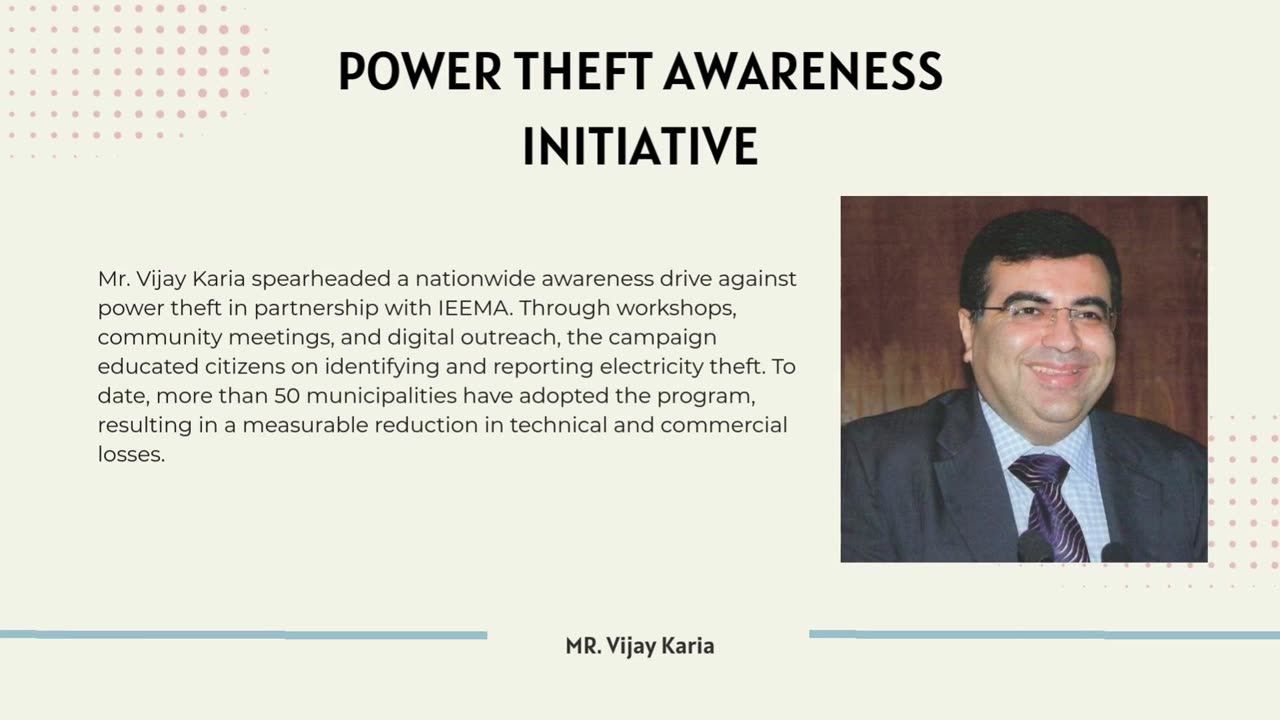 POWER THEFT AWARENESS INITIATIVE

Mr. Vijay Karia spearheaded a nationwide awareness drive against power theft in partnership with IEEMA. Through workshops, community meetings, and digital outreach, the campaign educated citizens on identifying and reporting electricity theft. To date, more than 50 municipalities have adopted the program, resulting in a measurable reduction in technical and commercial losses.

MR. Vijay Karia